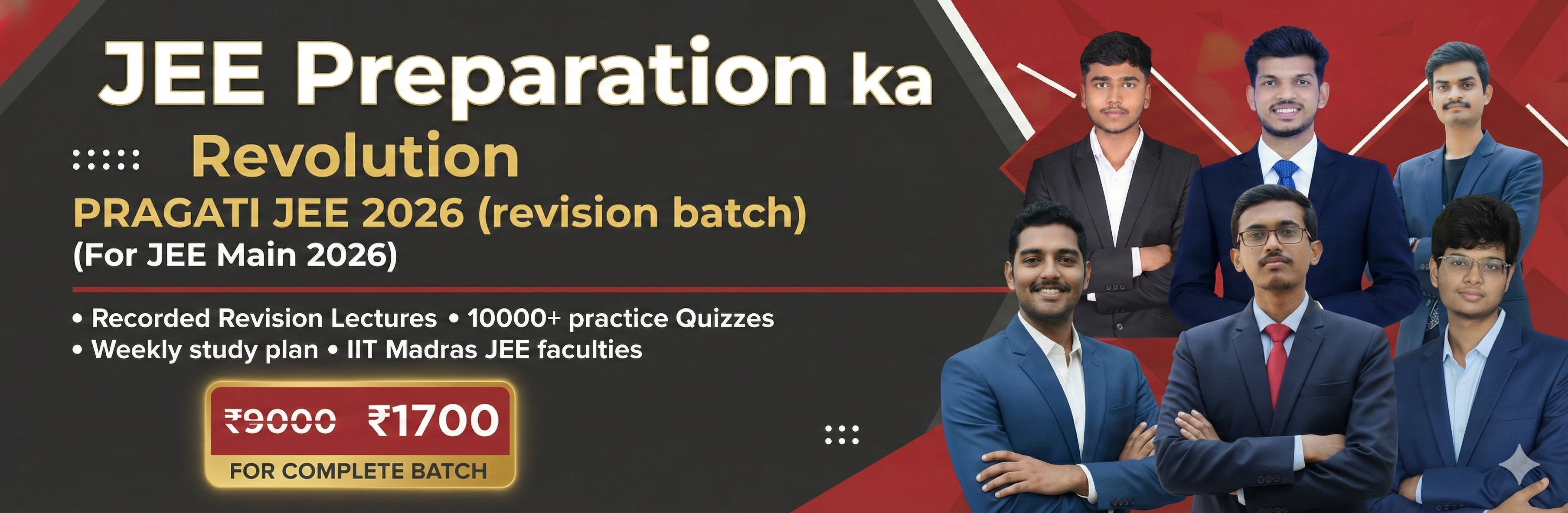 JEE Preparation ka Revolution

PRAGATI JEE 2026 (revision batch)
(For JEE Main 2026)

• Recorded Revision Lectures • 10000+ practice Quizzes
• Weekly study plan • IIT Madras JEE faculties

₹9000 ₹1700
FOR COMPLETE BATCH